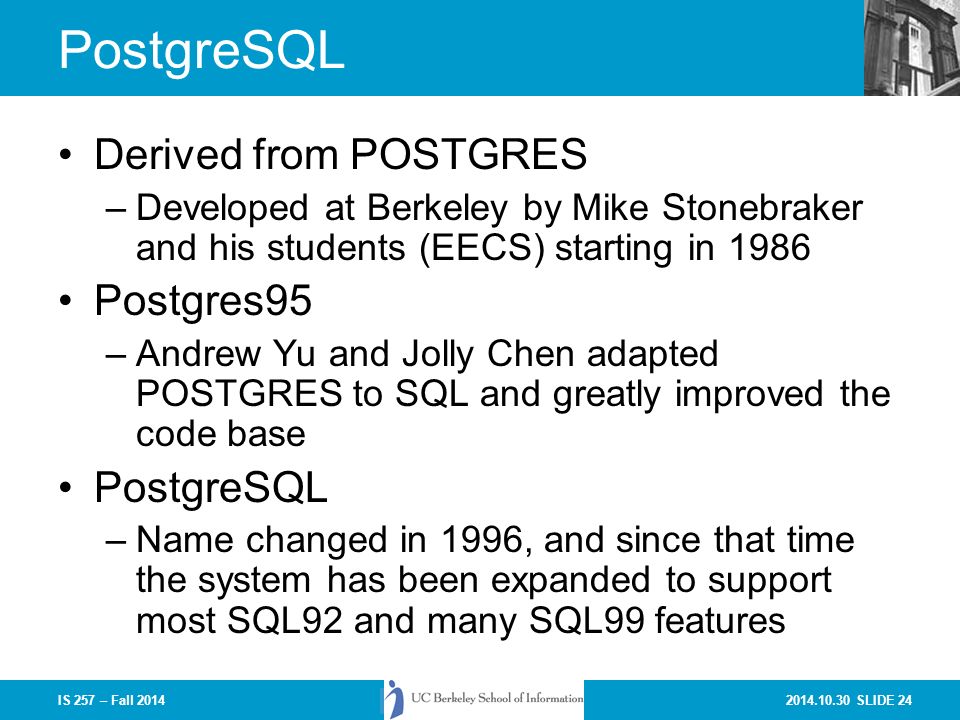 PostgreSQL

• Derived from POSTGRES
– Developed at Berkeley by Mike Stonebraker and his students (EECS) starting in 1986
• Postgres95
– Andrew Yu and Jolly Chen adapted POSTGRES to SQL and greatly improved the code base
• PostgreSQL
– Name changed in 1996, and since that time the system has been expanded to support most SQL92 and many SQL99 features

IS 257 – Fall 2014

UC Berkeley School of Information

2014.10.30 SLIDE 24